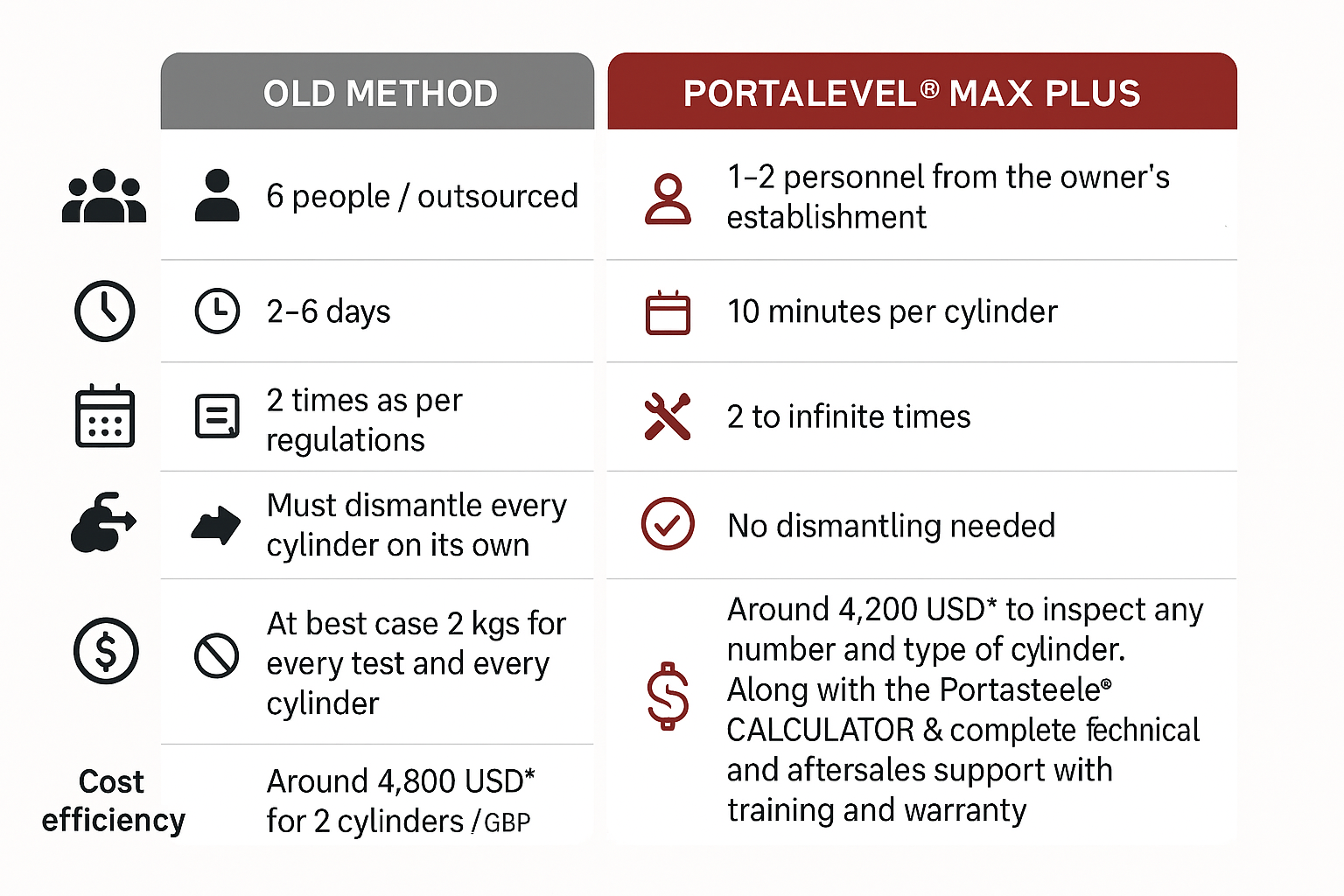 | | OLD METHOD | PORTALEVEL® MAX PLUS |
|---|---|---|
| | 6 people / outsourced | 1–2 personnel from the owner's establishment |
| | 2–6 days | 10 minutes per cylinder |
| | 2 times as per regulations | 2 to infinite times |
| | Must dismantle every cylinder on its own | No dismantling needed |
| | At best case 2 kgs for every test and every cylinder | Around 4,200 USD* to inspect any number and type of cylinder. Along with the Portasteele® CALCULATOR & complete technical and aftersales support with training and warranty |
| Cost efficiency | Around 4,800 USD* for 2 cylinders / GBP | |